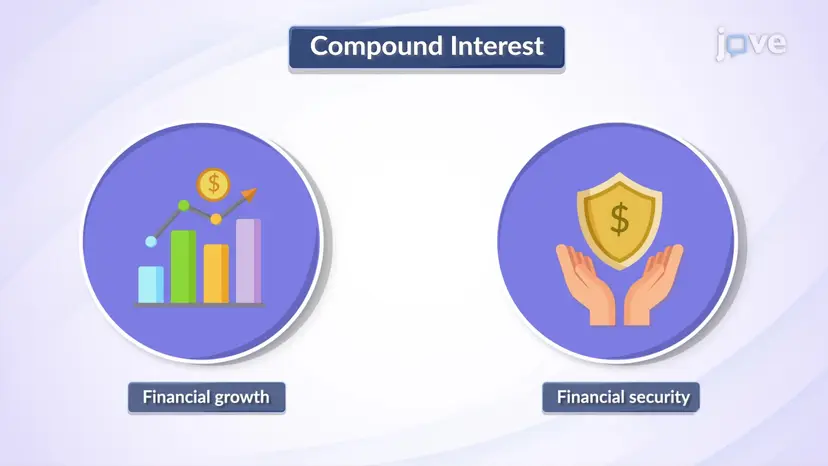 Compound Interest

jove

$

$

Financial growth

Financial security